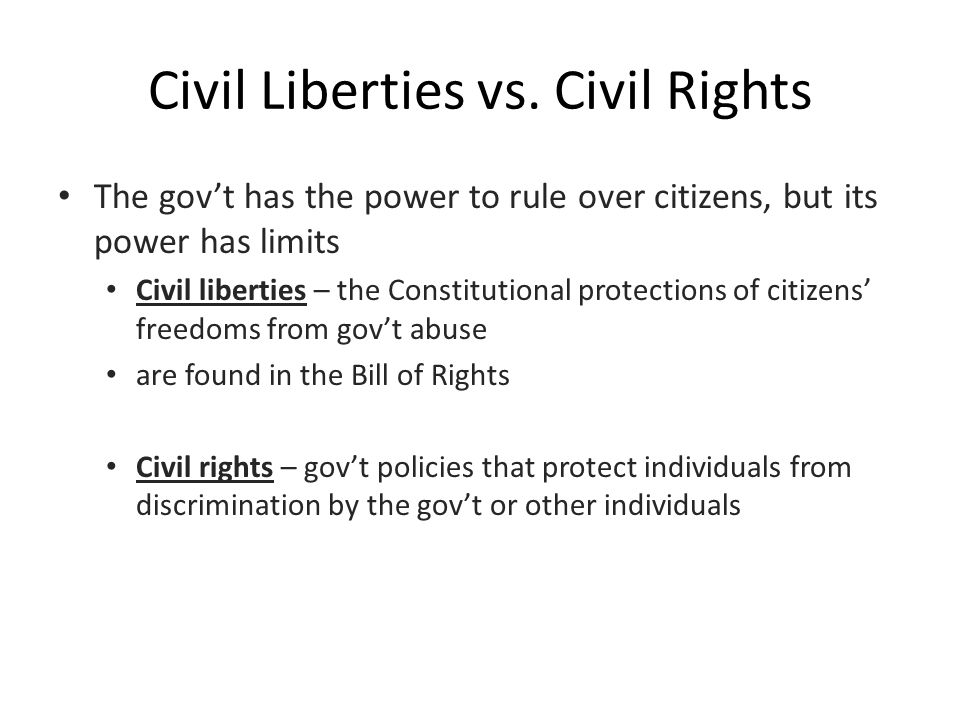 Civil Liberties vs. Civil Rights

• The gov’t has the power to rule over citizens, but its power has limits
  • Civil liberties – the Constitutional protections of citizens’ freedoms from gov’t abuse
  • are found in the Bill of Rights

  • Civil rights – gov’t policies that protect individuals from discrimination by the gov’t or other individuals